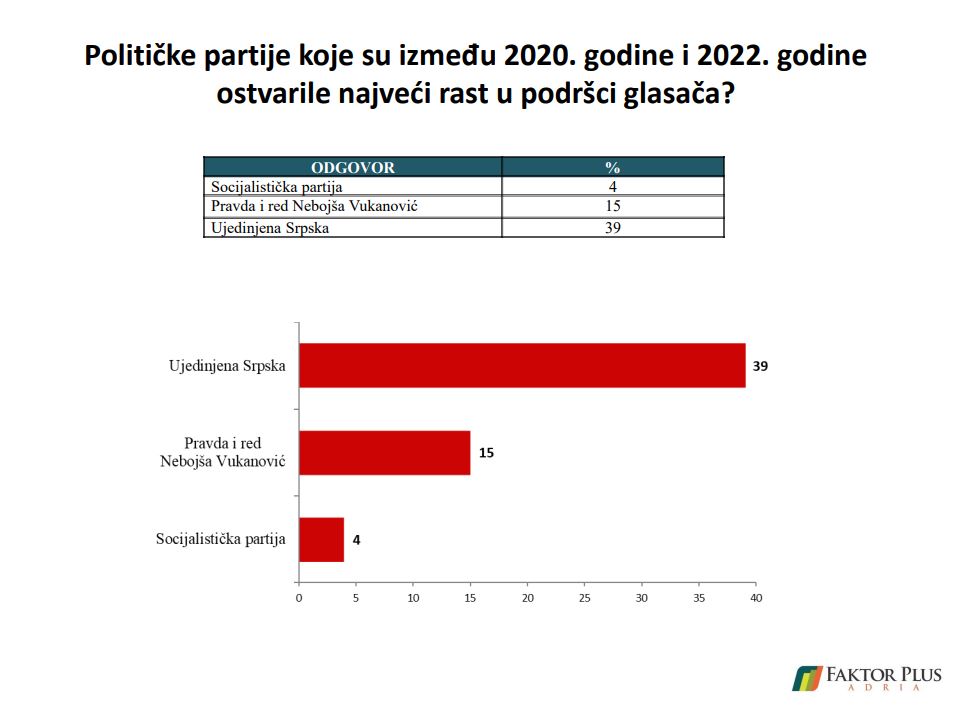 Političke partije koje su između 2020. godine i 2022. godine ostvarile najveći rast u podršci glasača?

| ODGOVOR | % |
|---|---|
| Socijalistička partija | 4 |
| Pravda i red Nebojša Vukanović | 15 |
| Ujedinjena Srpska | 39 |

Ujedinjena Srpska
39
Pravda i red Nebojša Vukanović
15
Socijalistička partija
4

0 5 10 15 20 25 30 35 40

FAKTOR PLUS
ADRIA